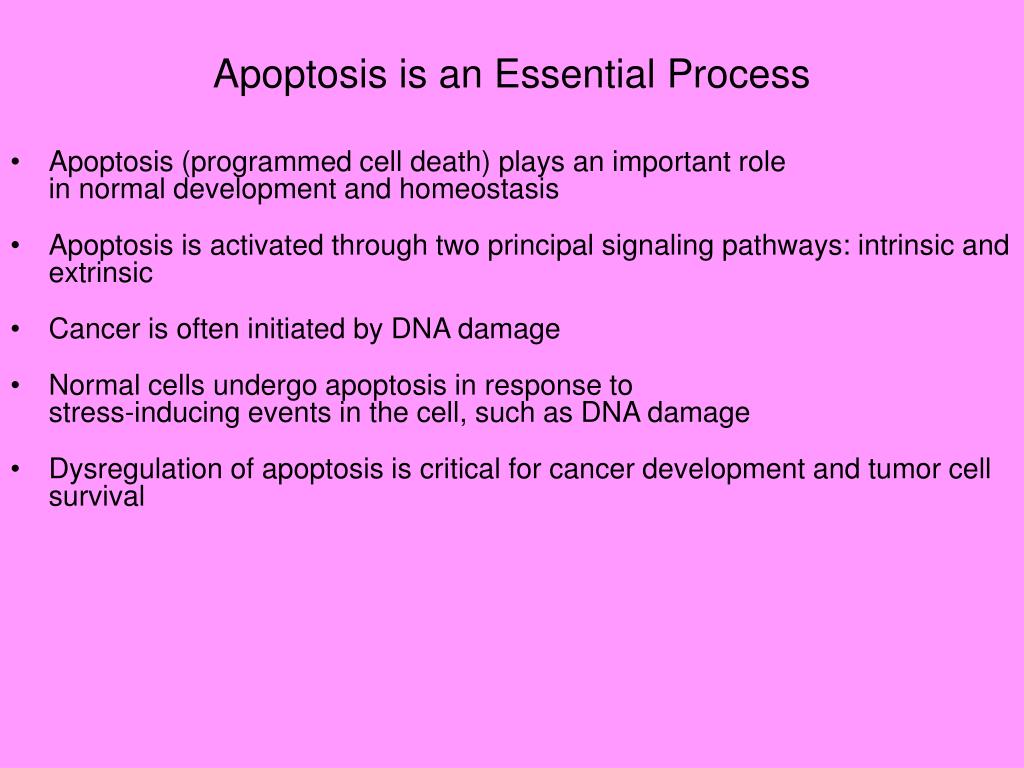 Apoptosis is an Essential Process

• Apoptosis (programmed cell death) plays an important role in normal development and homeostasis

• Apoptosis is activated through two principal signaling pathways: intrinsic and extrinsic

• Cancer is often initiated by DNA damage

• Normal cells undergo apoptosis in response to stress-inducing events in the cell, such as DNA damage

• Dysregulation of apoptosis is critical for cancer development and tumor cell survival